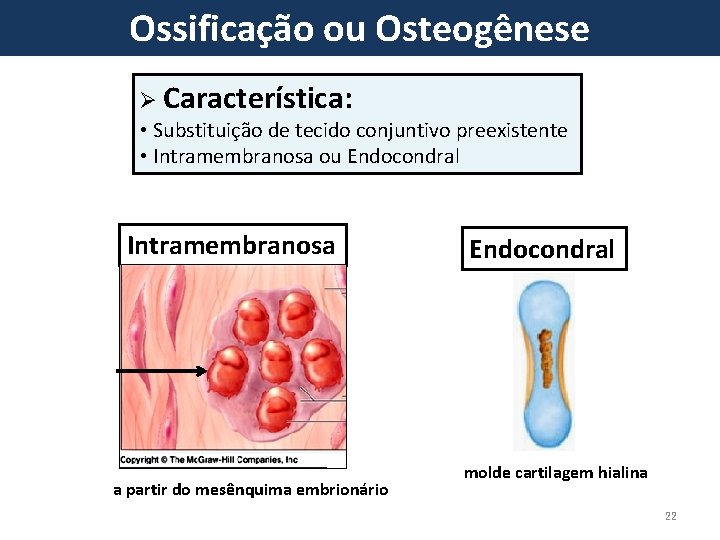 Ossificação ou Osteogênese

➢ Característica:
• Substituição de tecido conjuntivo preexistente
• Intramembranosa ou Endocondral

Intramembranosa

Copyright © The McGraw-Hill Companies, Inc

a partir do mesênquima embrionário

Endocondral

molde cartilagem hialina

22